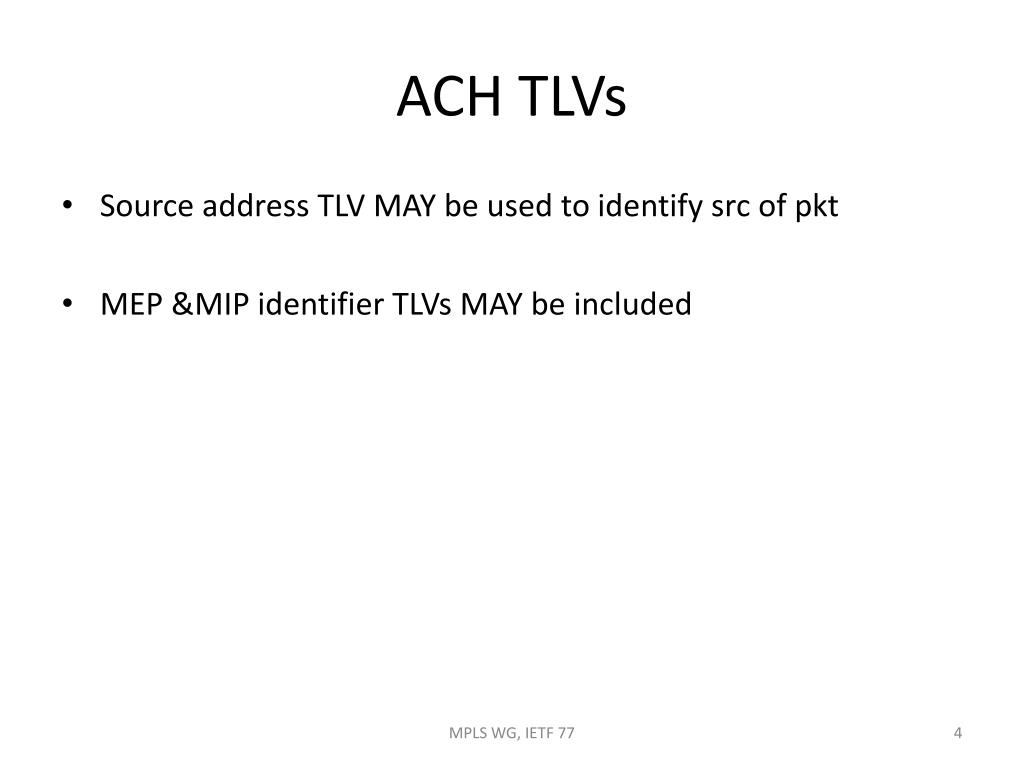 ACH TLVs

• Source address TLV MAY be used to identify src of pkt

• MEP &MIP identifier TLVs MAY be included

MPLS WG, IETF 77

4